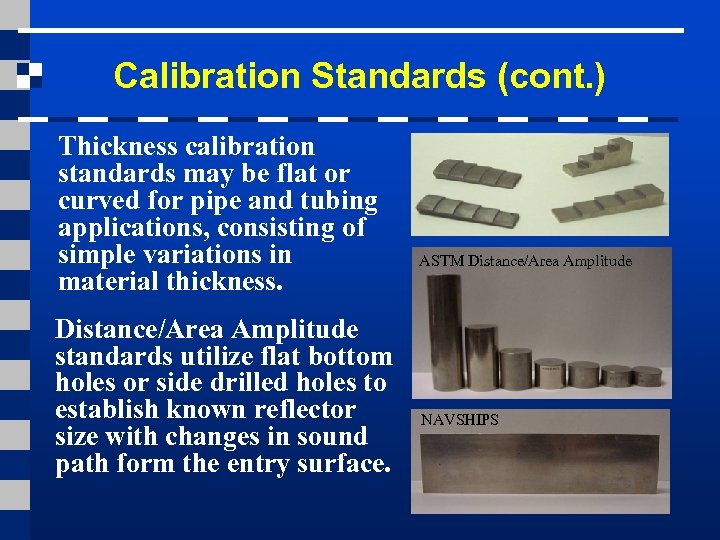 Calibration Standards (cont.)

Thickness calibration standards may be flat or curved for pipe and tubing applications, consisting of simple variations in material thickness.

Distance/Area Amplitude standards utilize flat bottom holes or side drilled holes to establish known reflector size with changes in sound path form the entry surface.

ASTM Distance/Area Amplitude

NAVSHIPS